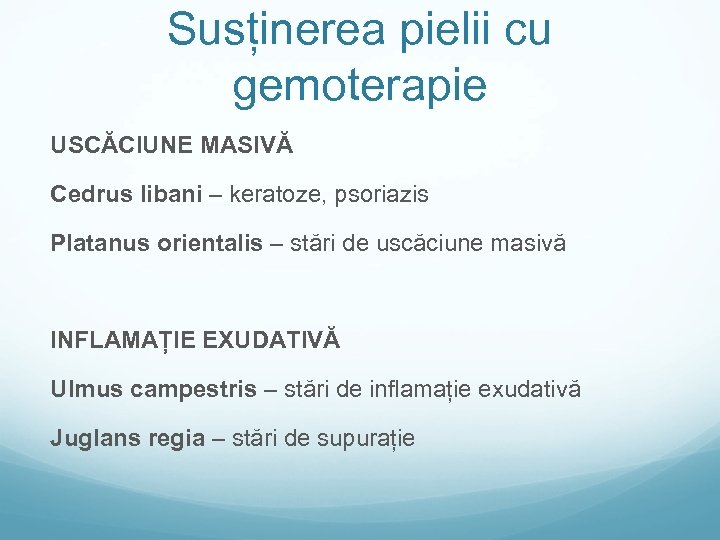 Susținerea pielii cu gemoterapie

USCĂCIUNE MASIVĂ

Cedrus libani – keratoze, psoriazis

Platanus orientalis – stări de uscăciune masivă

INFLAMAȚIE EXUDATIVĂ

Ulmus campestris – stări de inflamație exudativă

Juglans regia – stări de supurație